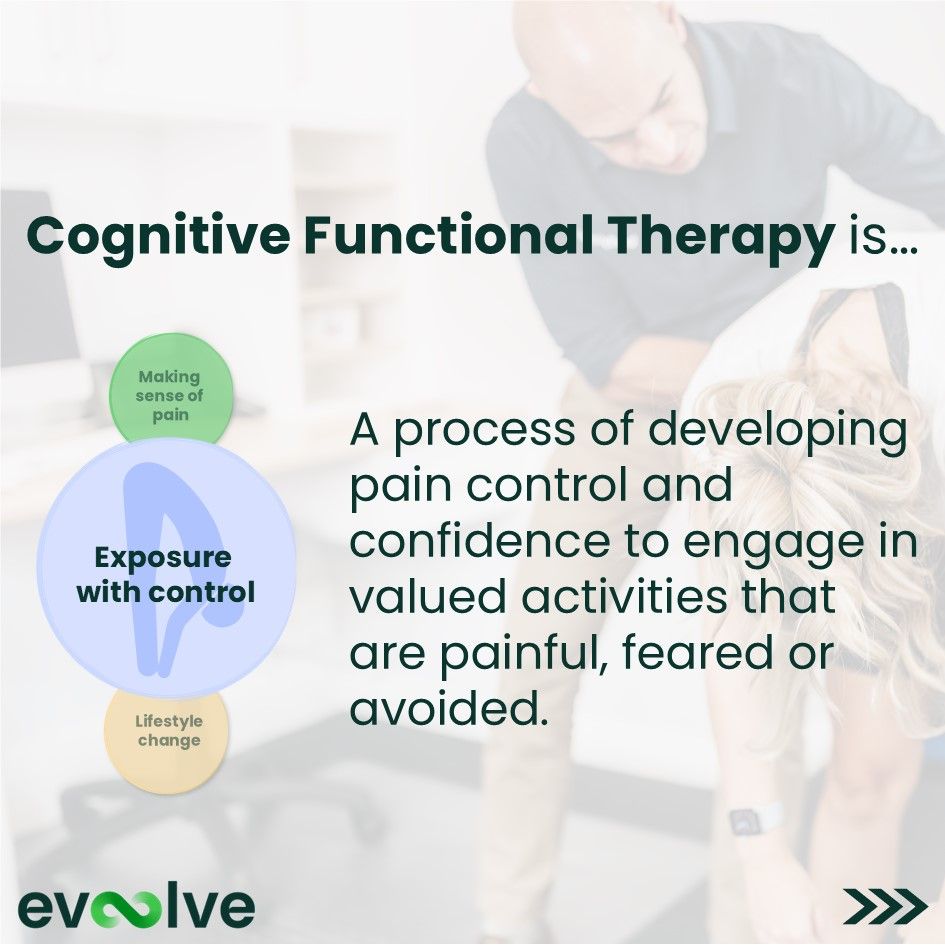 Cognitive Functional Therapy is...

Making sense of pain

Exposure with control

Lifestyle change

A process of developing pain control and confidence to engage in valued activities that are painful, feared or avoided.

evolve